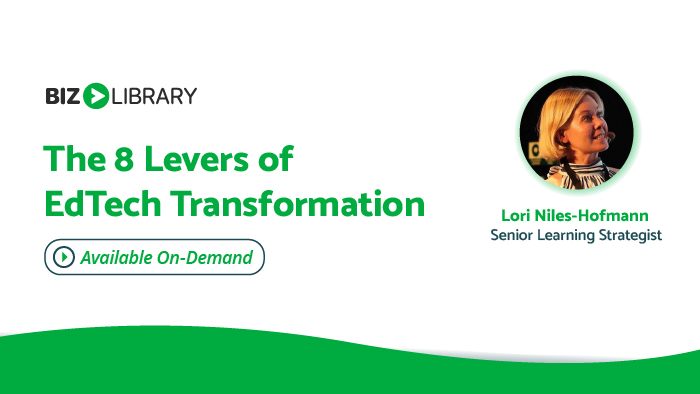 BIZ LIBRARY

The 8 Levers of EdTech Transformation

Available On-Demand

Lori Niles-Hofmann
Senior Learning Strategist